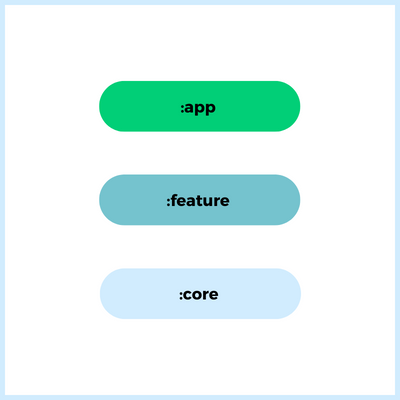 :app

:feature

:core